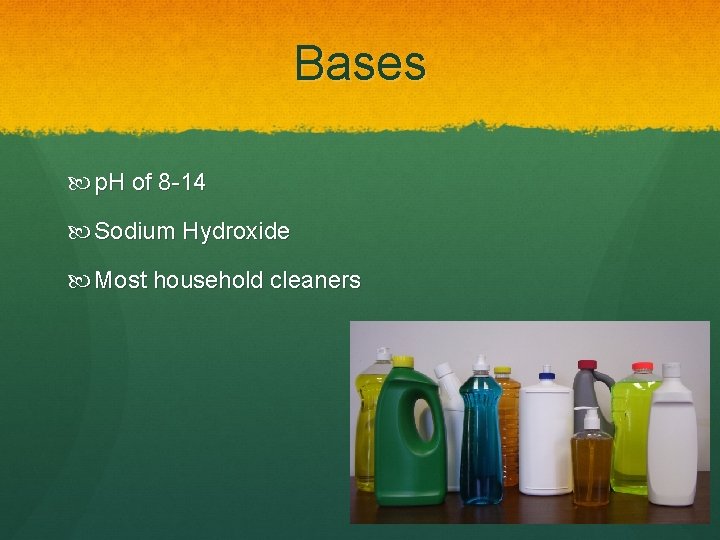 Bases

pH of 8-14

Sodium Hydroxide

Most household cleaners